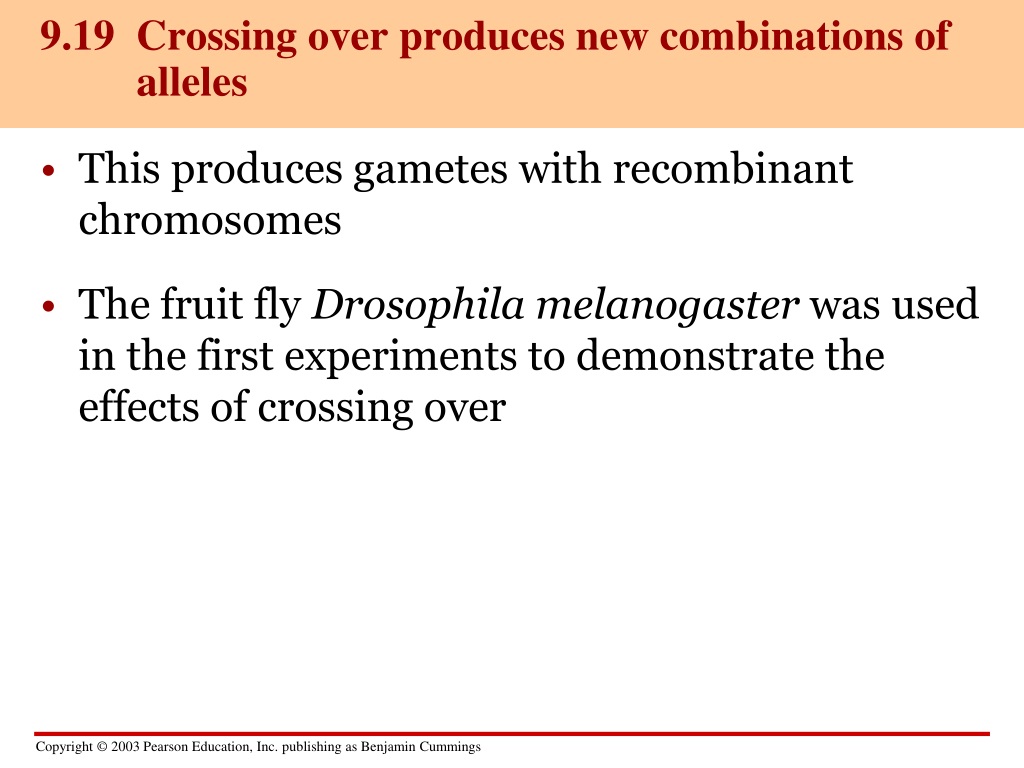 9.19 Crossing over produces new combinations of alleles

• This produces gametes with recombinant chromosomes

• The fruit fly Drosophila melanogaster was used in the first experiments to demonstrate the effects of crossing over

Copyright © 2003 Pearson Education, Inc. publishing as Benjamin Cummings